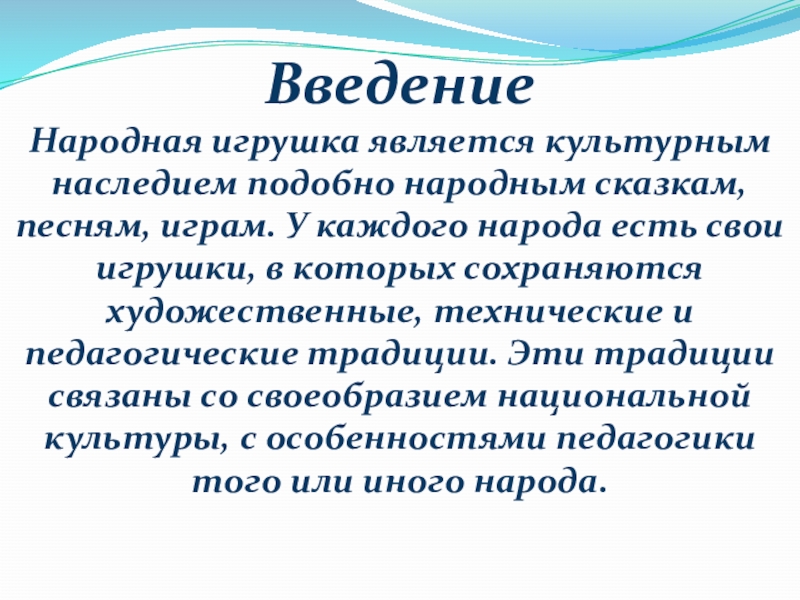 Введение

Народная игрушка является культурным наследием подобно народным сказкам, песням, играм. У каждого народа есть свои игрушки, в которых сохраняются художественные, технические и педагогические традиции. Эти традиции связаны со своеобразием национальной культуры, с особенностями педагогики того или иного народа.